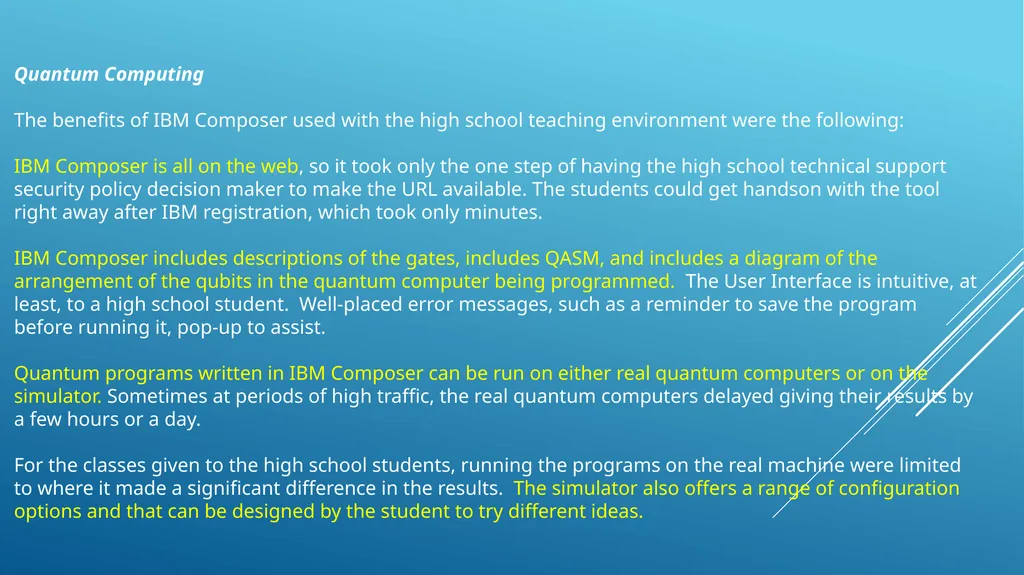 Quantum Computing

The benefits of IBM Composer used with the high school teaching environment were the following:

IBM Composer is all on the web, so it took only the one step of having the high school technical support security policy decision maker to make the URL available. The students could get handson with the tool right away after IBM registration, which took only minutes.

IBM Composer includes descriptions of the gates, includes QASM, and includes a diagram of the arrangement of the qubits in the quantum computer being programmed. The User Interface is intuitive, at least, to a high school student. Well-placed error messages, such as a reminder to save the program before running it, pop-up to assist.

Quantum programs written in IBM Composer can be run on either real quantum computers or on the simulator. Sometimes at periods of high traffic, the real quantum computers delayed giving their results by a few hours or a day.

For the classes given to the high school students, running the programs on the real machine were limited to where it made a significant difference in the results. The simulator also offers a range of configuration options and that can be designed by the student to try different ideas.